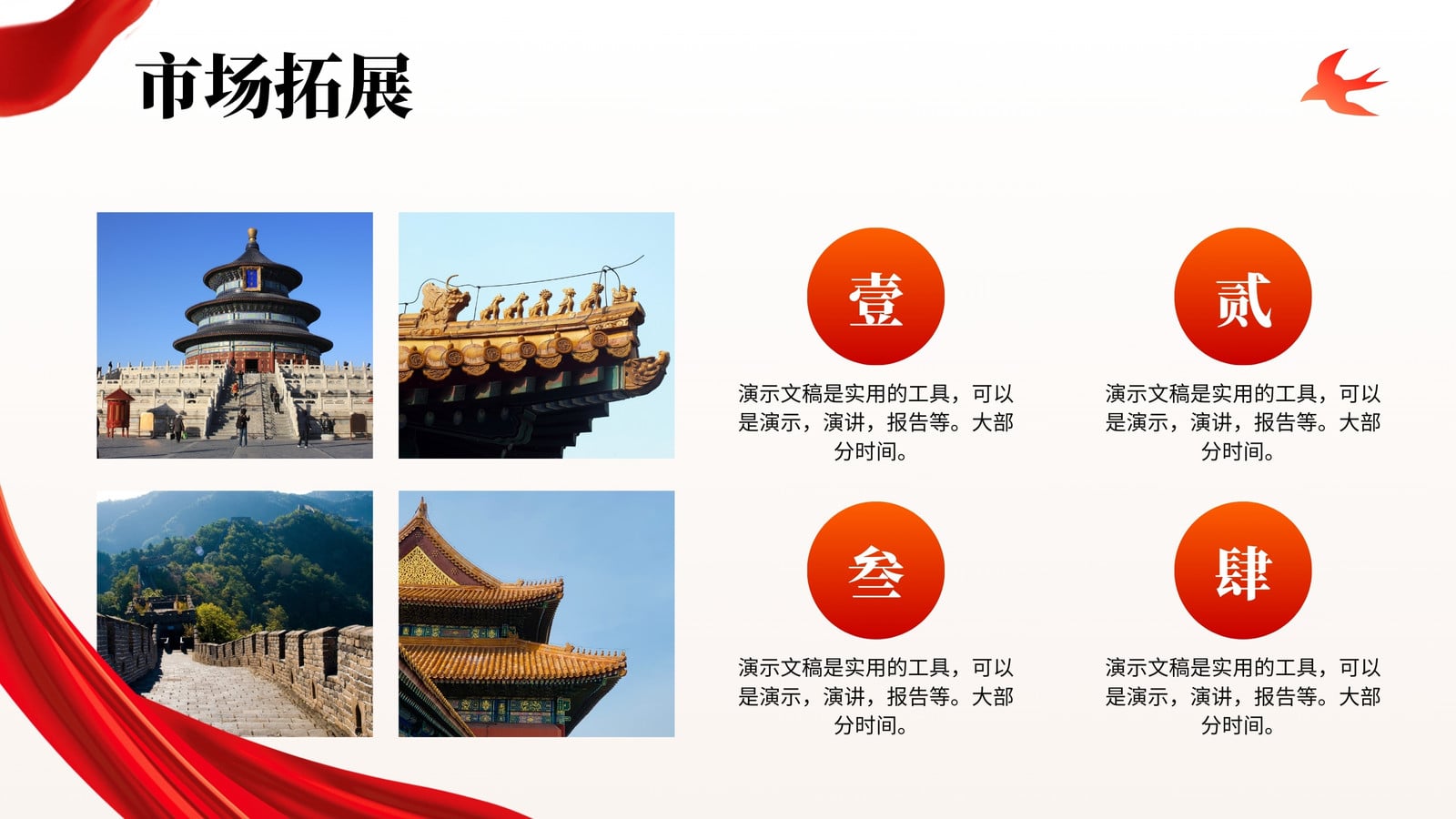 市场拓展

壹

演示文稿是实用的工具，可以是演示，演讲，报告等。大部分时间。

贰

演示文稿是实用的工具，可以是演示，演讲，报告等。大部分时间。

叁

演示文稿是实用的工具，可以是演示，演讲，报告等。大部分时间。

肆

演示文稿是实用的工具，可以是演示，演讲，报告等。大部分时间。